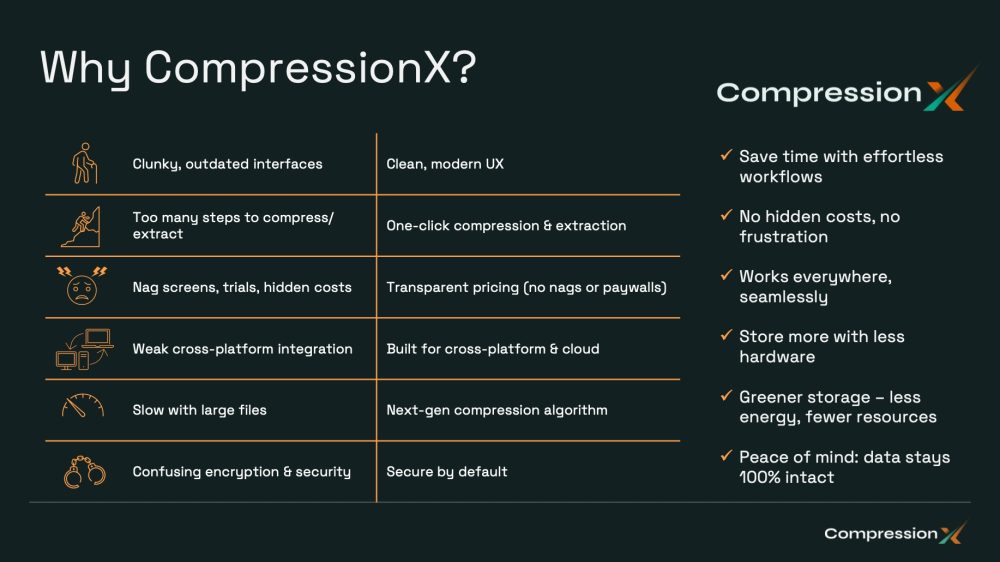 Why CompressionX?

CompressionX

| Clunky, outdated interfaces | Clean, modern UX |
|---|---|
| Too many steps to compress/ extract | One-click compression & extraction |
| Nag screens, trials, hidden costs | Transparent pricing (no nags or paywalls) |
| Weak cross-platform integration | Built for cross-platform & cloud |
| Slow with large files | Next-gen compression algorithm |
| Confusing encryption & security | Secure by default |

✓ Save time with effortless workflows

✓ No hidden costs, no frustration

✓ Works everywhere, seamlessly

✓ Store more with less hardware

✓ Greener storage – less energy, fewer resources

✓ Peace of mind: data stays 100% intact

CompressionX